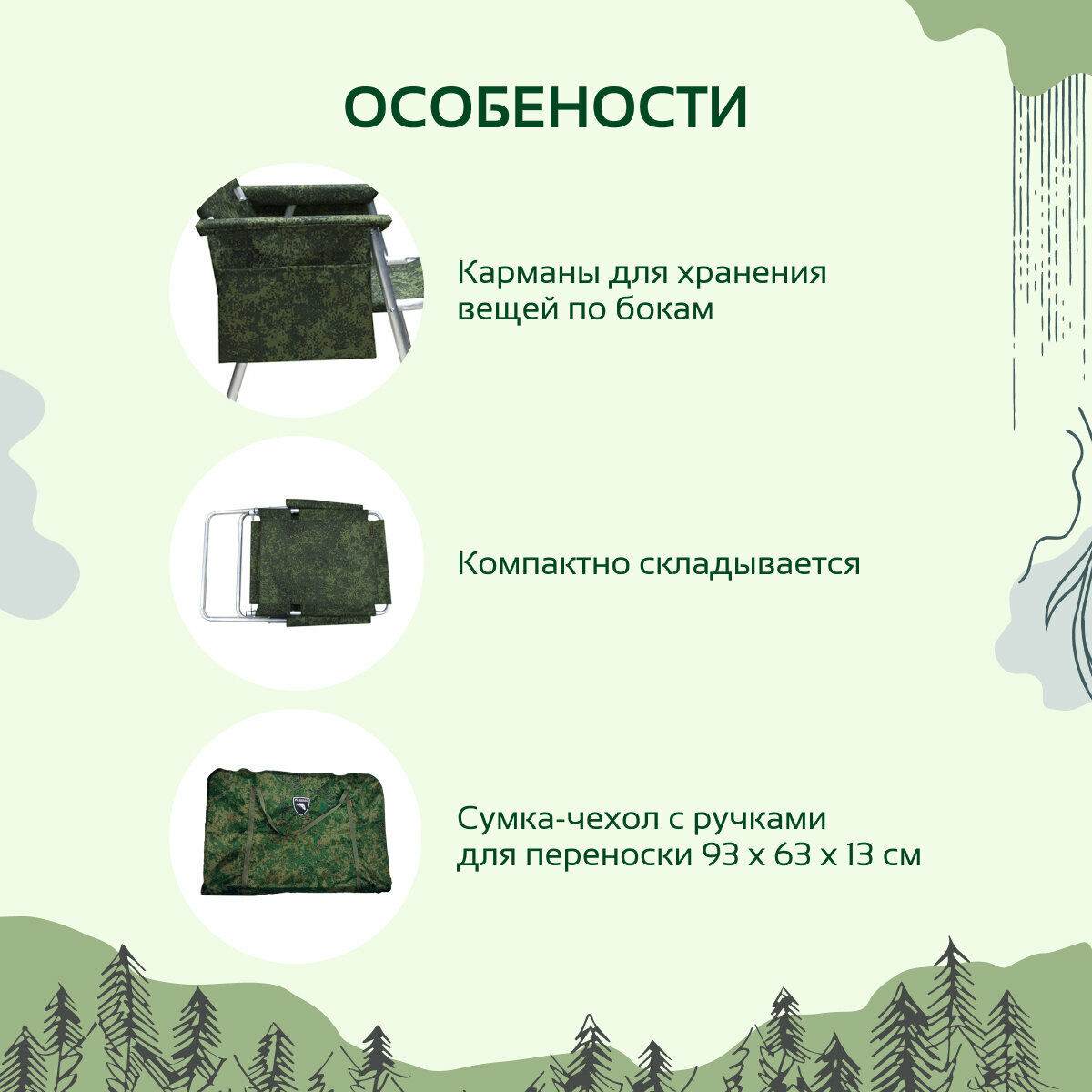 ОСОБЕНОСТИ

Карманы для хранения вещей по бокам

Компактно складывается

Сумка-чехол с ручками для переноски 93 х 63 х 13 см